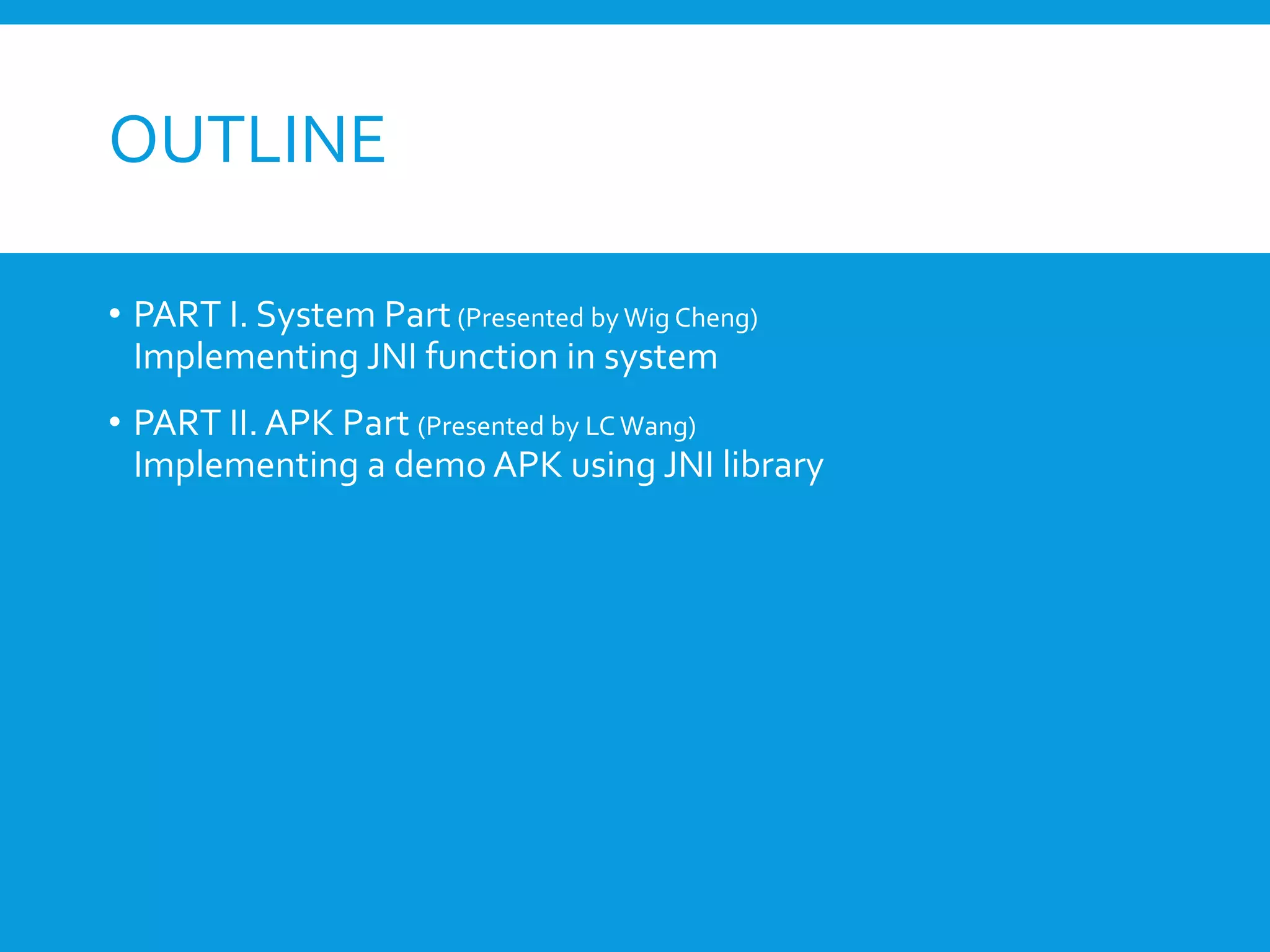 OUTLINE

• PART I. System Part (Presented by Wig Cheng)
Implementing JNI function in system

• PART II. APK Part (Presented by LC Wang)
Implementing a demo APK using JNI library